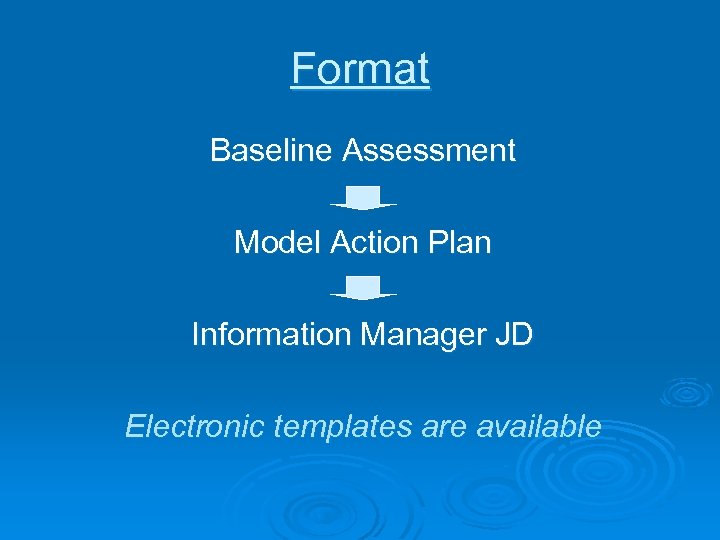 Format

Baseline Assessment

Model Action Plan

Information Manager JD

Electronic templates are available